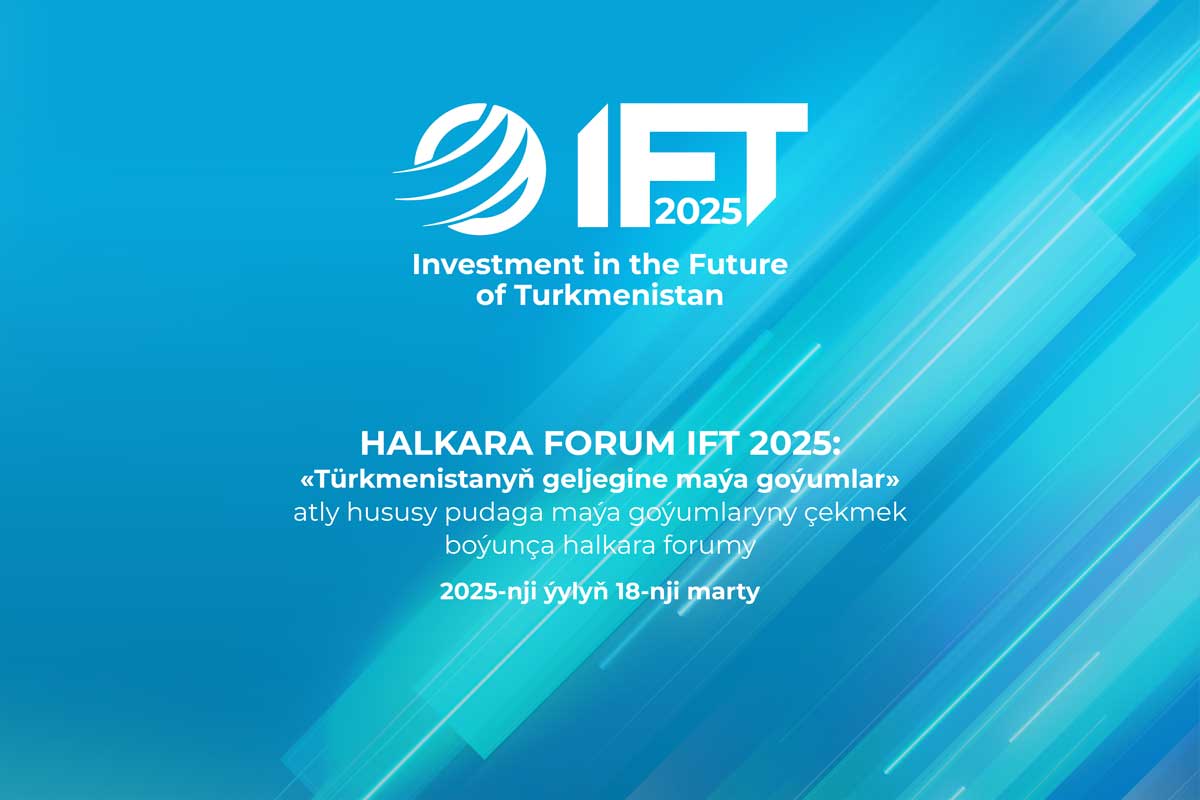 IFT
2025

Investment in the Future of Turkmenistan

HALKARA FORUM IFT 2025:
«Türkmenistanyň geljegine maýa goýumlar» atly hususy pudaga maýa goýumlaryny çekmek boýunça halkara forumy

2025-nji ýylyň 18-nji marty